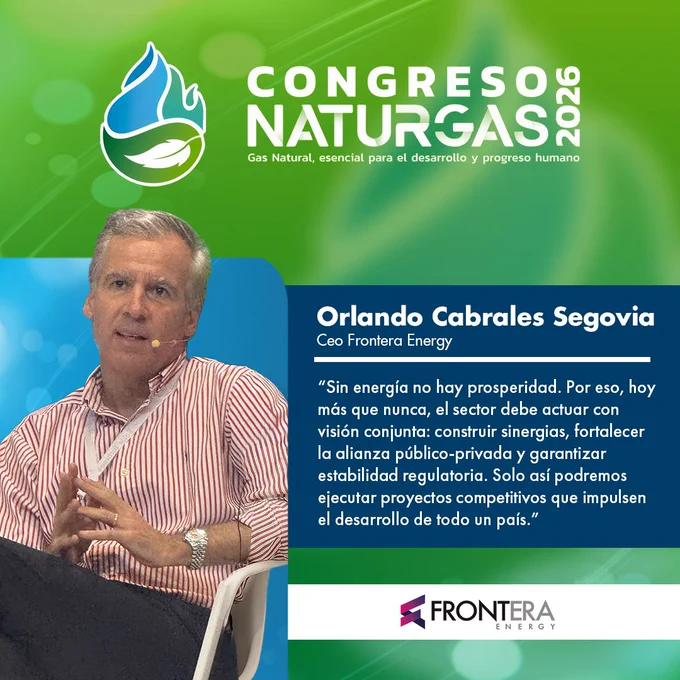 CONGRESO NATURGAS 2026
Gas Natural, esencial para el desarrollo y progreso humano

Orlando Cabrales Segovia
Ceo Frontera Energy

“Sin energía no hay prosperidad. Por eso, hoy más que nunca, el sector debe actuar con visión conjunta: construir sinergias, fortalecer la alianza público-privada y garantizar estabilidad regulatoria. Solo así podremos ejecutar proyectos competitivos que impulsen el desarrollo de todo un país.”

FRONTERA ENERGY